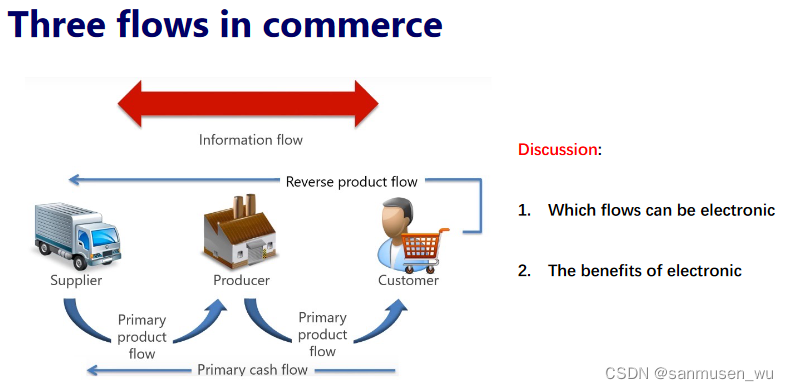 Three flows in commerce

Information flow

Reverse product flow

Supplier

Producer

Customer

Primary product flow

Primary product flow

Primary cash flow

Discussion:

1. Which flows can be electronic

2. The benefits of electronic

CSDN @sanmusen_wu